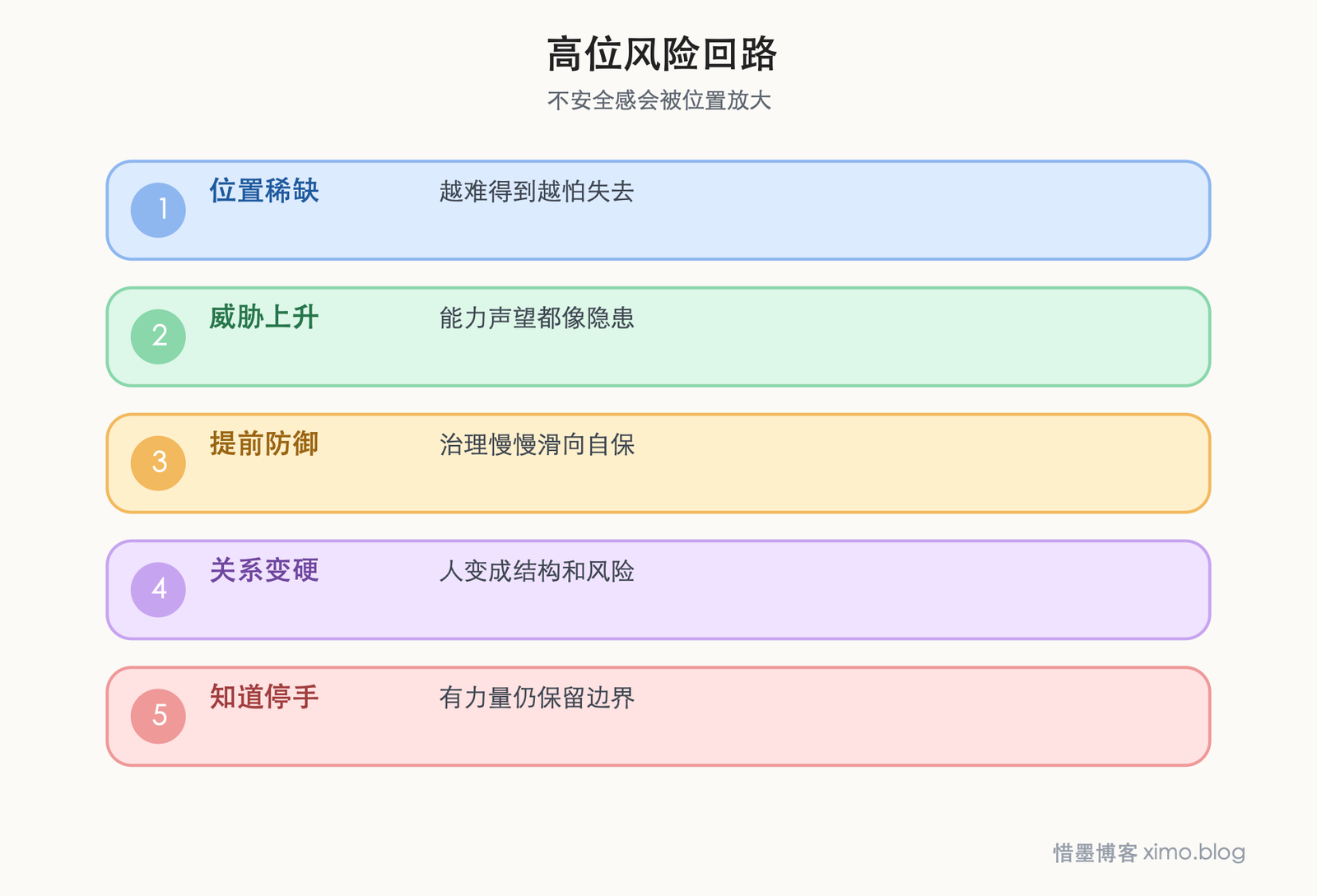 高位风险回路

不安全感会被位置放大

1 位置稀缺 越难得到越怕失去

2 威胁上升 能力声望都像隐患

3 提前防御 治理慢慢滑向自保

4 关系变硬 人变成结构和风险

5 知道停手 有力量仍保留边界

惜墨博客 ximo.blog